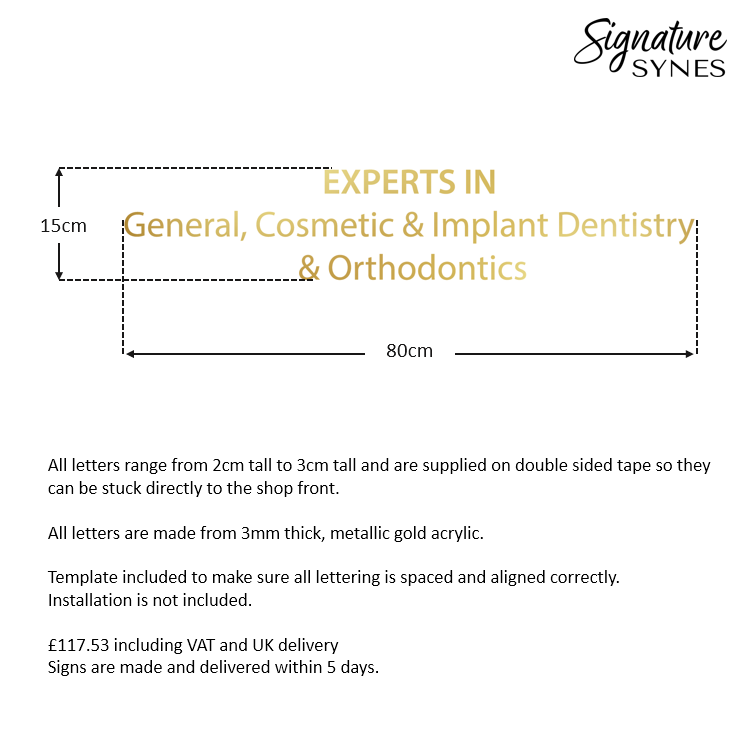 Signature
SYNES

15cm

EXPERTS IN
General, Cosmetic & Implant Dentistry
& Orthodontics

80cm

All letters range from 2cm tall to 3cm tall and are supplied on double sided tape so they can be stuck directly to the shop front.

All letters are made from 3mm thick, metallic gold acrylic.

Template included to make sure all lettering is spaced and aligned correctly.
Installation is not included.

£117.53 including VAT and UK delivery
Signs are made and delivered within 5 days.